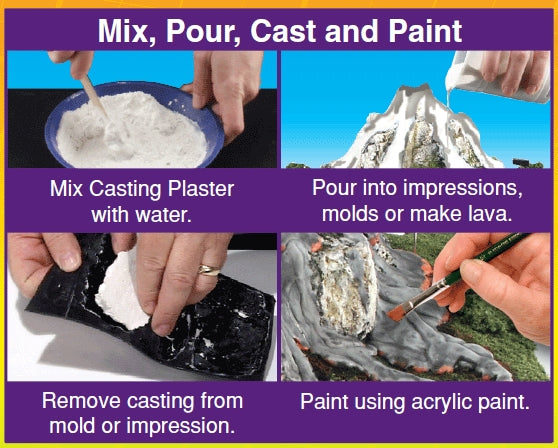 Mix, Pour, Cast and Paint

Mix Casting Plaster with water.

Pour into impressions, molds or make lava.

Remove casting from mold or impression.

Paint using acrylic paint.